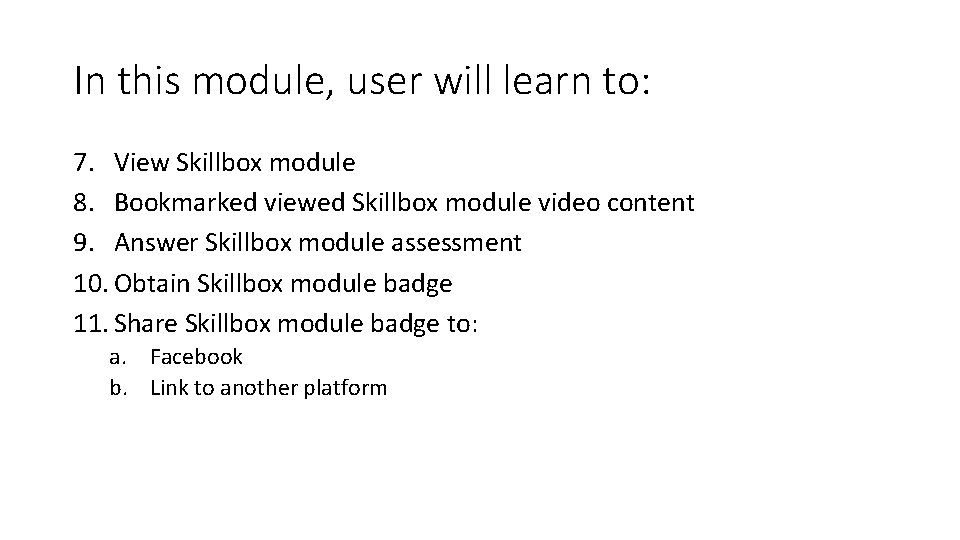 In this module, user will learn to:

7. View Skillbox module
8. Bookmarked viewed Skillbox module video content
9. Answer Skillbox module assessment
10. Obtain Skillbox module badge
11. Share Skillbox module badge to:
a. Facebook
b. Link to another platform